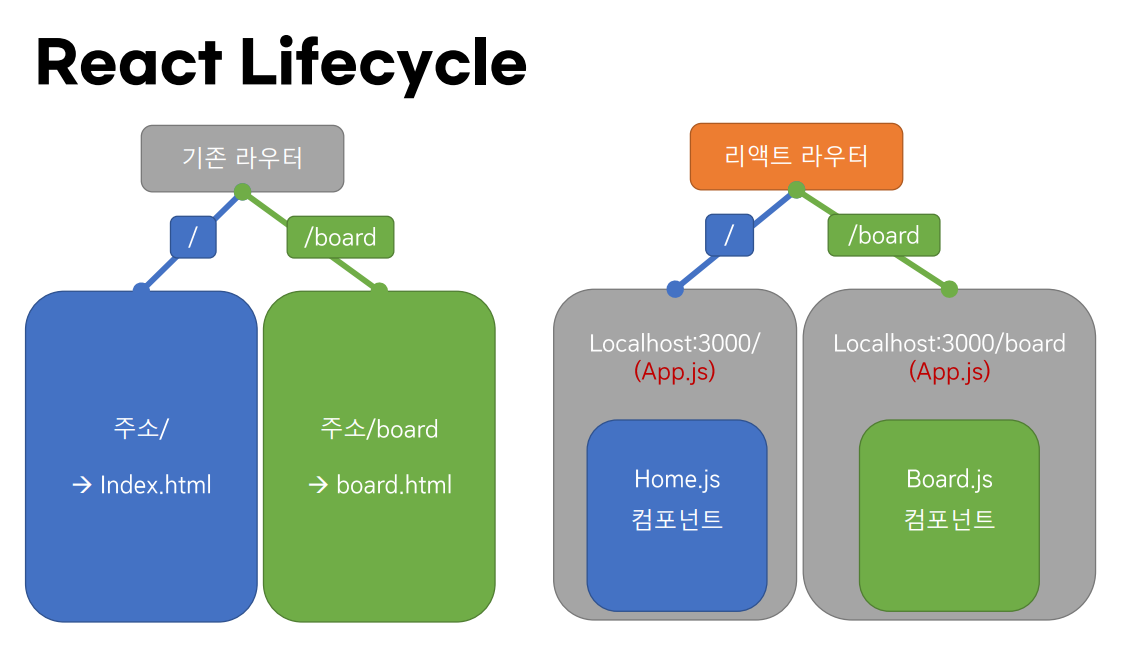 React Lifecycle

기존 라우터

/

/board

주소/

→ Index.html

주소/board

→ board.html

리액트 라우터

/

/board

Localhost:3000/
(App.js)

Home.js
컴포넌트

Localhost:3000/board
(App.js)

Board.js
컴포넌트